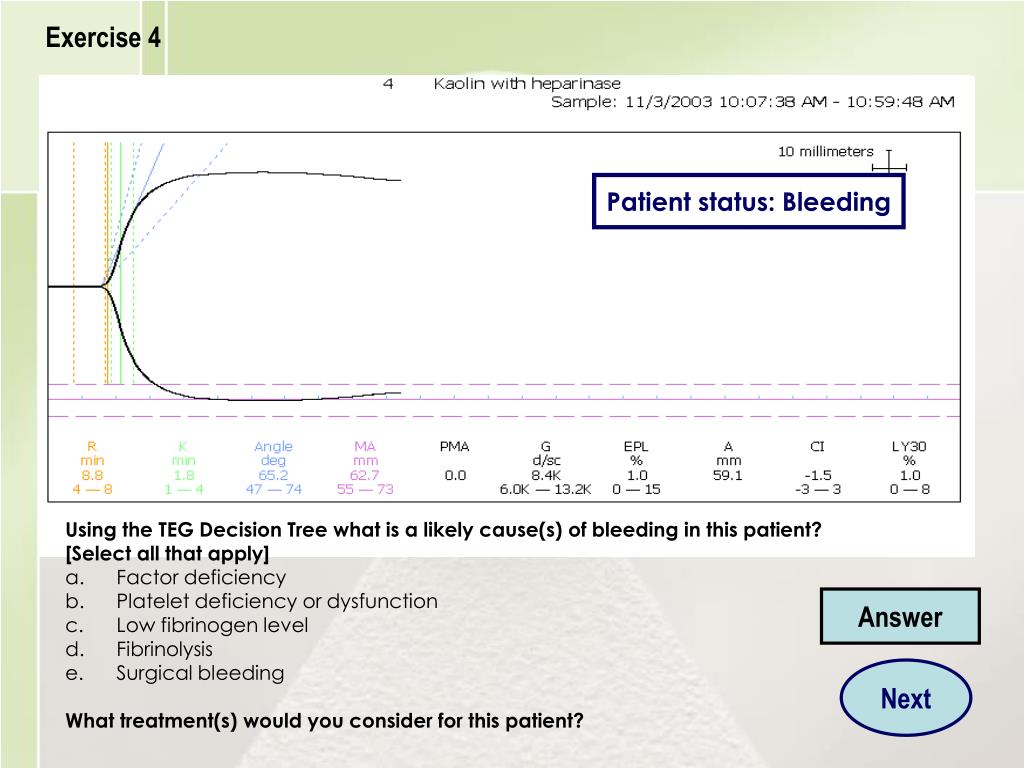 Exercise 4

4 Kaolin with heparinase
Sample: 11/3/2003 10:07:38 AM - 10:59:48 AM

10 millimeters

Patient status: Bleeding

| R | K | Angle | MA | PMA | G | EPL | A | CI | LY30 |
|---|---|---|---|---|---|---|---|---|---|
| min | min | deg | mm | | d/sc | % | mm | | % |
| 8.8 | 1.8 | 65.2 | 62.7 | 0.0 | 8.4K | 1.0 | 59.1 | -1.5 | 1.0 |
| 4 — 8 | 1 — 4 | 47 — 74 | 55 — 73 | | 6.0K — 13.2K | 0 — 15 | | -3 — 3 | 0 — 8 |

Using the TEG Decision Tree what is a likely cause(s) of bleeding in this patient? [Select all that apply]
a. Factor deficiency
b. Platelet deficiency or dysfunction
c. Low fibrinogen level
d. Fibrinolysis
e. Surgical bleeding

What treatment(s) would you consider for this patient?

Answer

Next